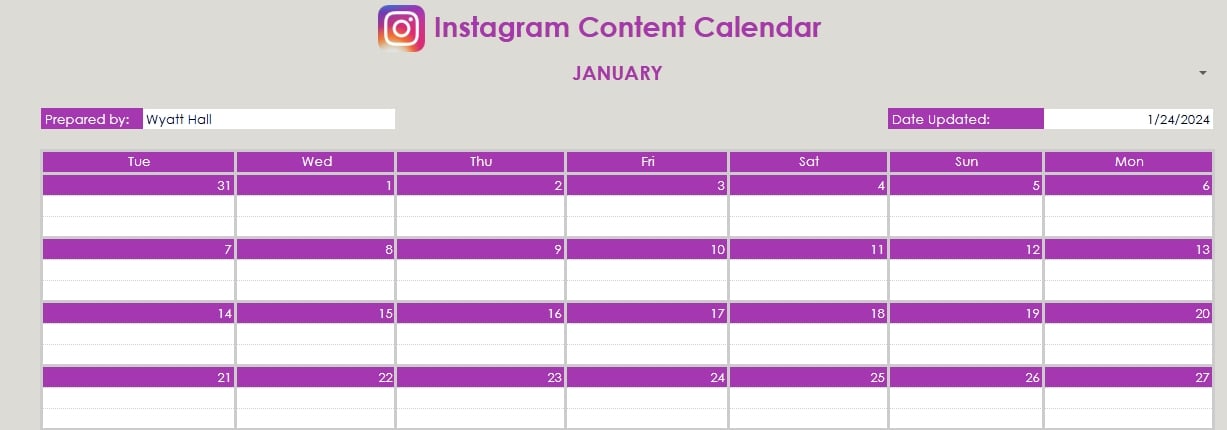 Instagram Content Calendar

JANUARY

Prepared by: Wyatt Hall

Date Updated: 1/24/2024

| Tue | Wed | Thu | Fri | Sat | Sun | Mon |
|---|---|---|---|---|---|---|
| 31 | 1 | 2 | 3 | 4 | 5 | 6 |
| 7 | 8 | 9 | 10 | 11 | 12 | 13 |
| 14 | 15 | 16 | 17 | 18 | 19 | 20 |
| 21 | 22 | 23 | 24 | 25 | 26 | 27 |